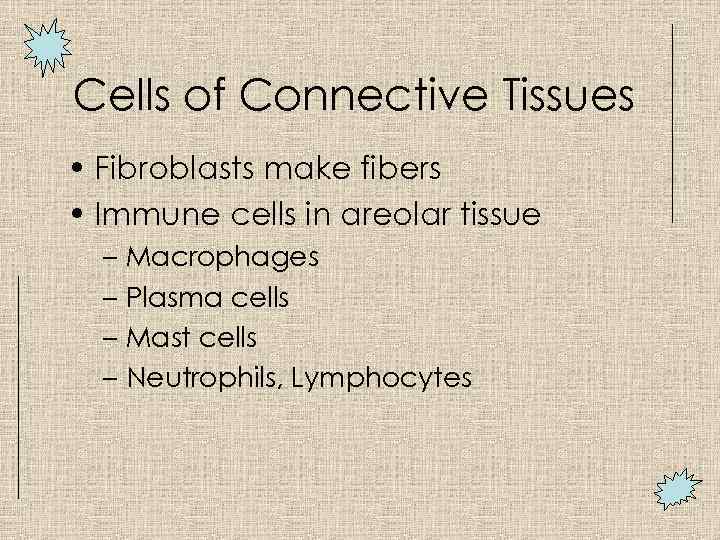 Cells of Connective Tissues

• Fibroblasts make fibers
• Immune cells in areolar tissue
– Macrophages
– Plasma cells
– Mast cells
– Neutrophils, Lymphocytes